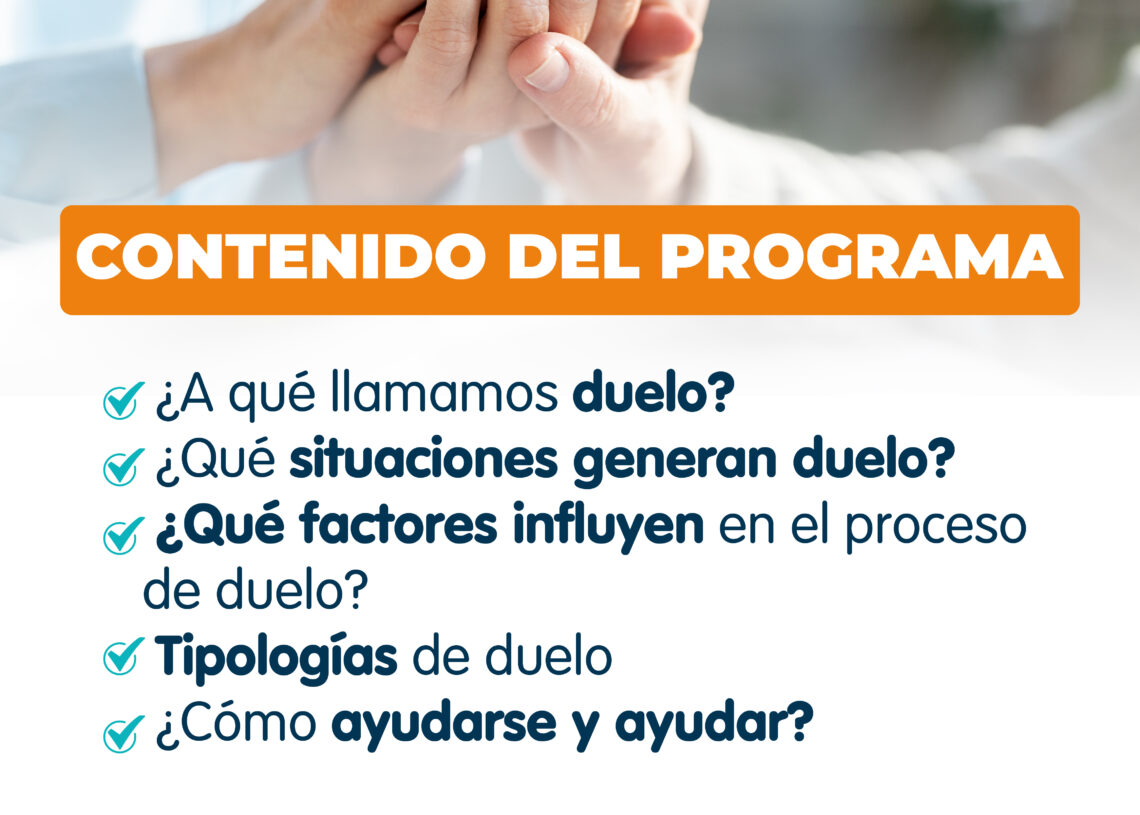 CONTENIDO DEL PROGRAMA

¿A qué llamamos duelo?
¿Qué situaciones generan duelo?
¿Qué factores influyen en el proceso de duelo?
Tipologías de duelo
¿Cómo ayudarse y ayudar?